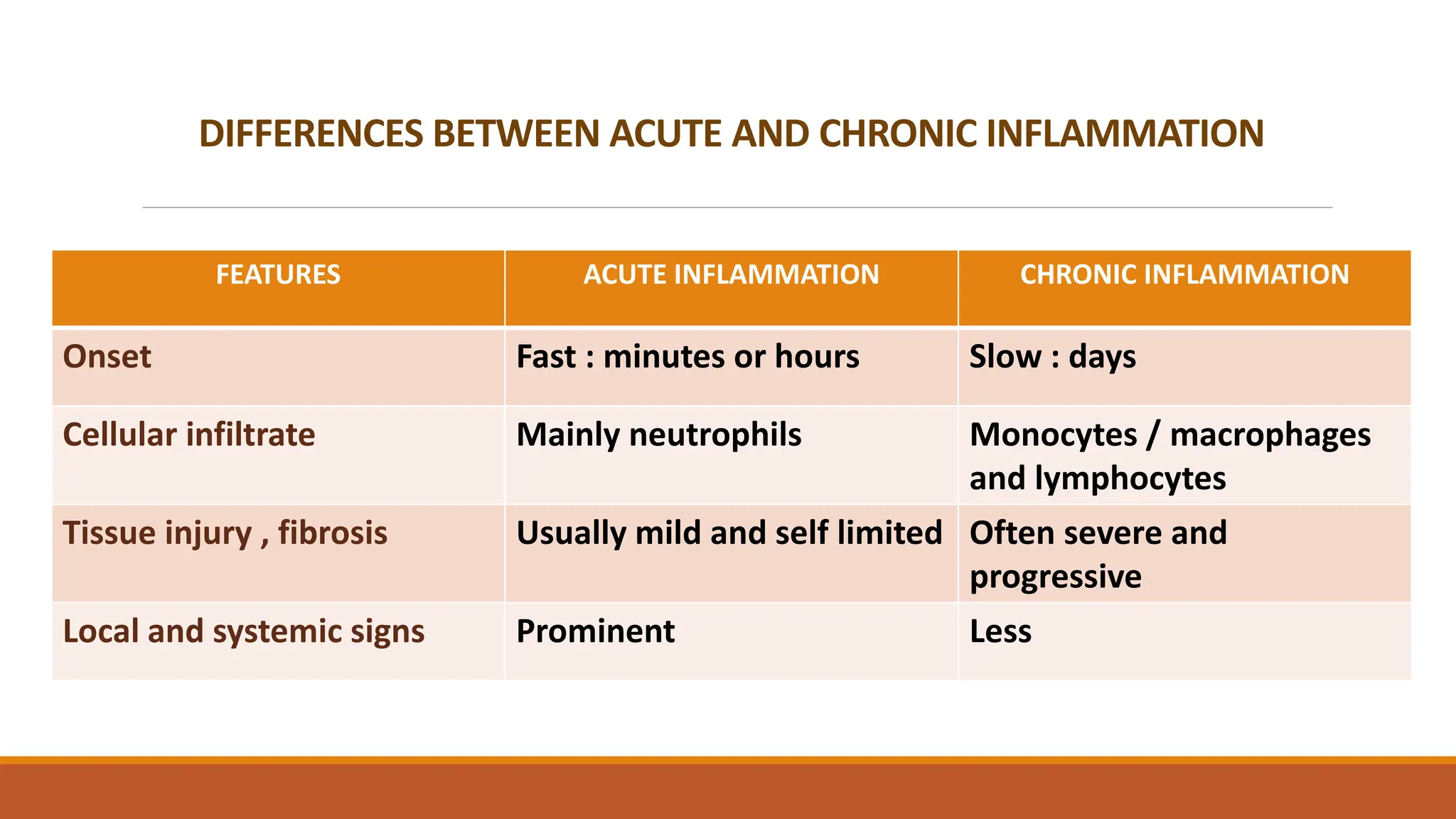 DIFFERENCES BETWEEN ACUTE AND CHRONIC INFLAMMATION

| FEATURES | ACUTE INFLAMMATION | CHRONIC INFLAMMATION |
|---|---|---|
| Onset | Fast : minutes or hours | Slow : days |
| Cellular infiltrate | Mainly neutrophils | Monocytes / macrophages and lymphocytes |
| Tissue injury , fibrosis | Usually mild and self limited | Often severe and progressive |
| Local and systemic signs | Prominent | Less |